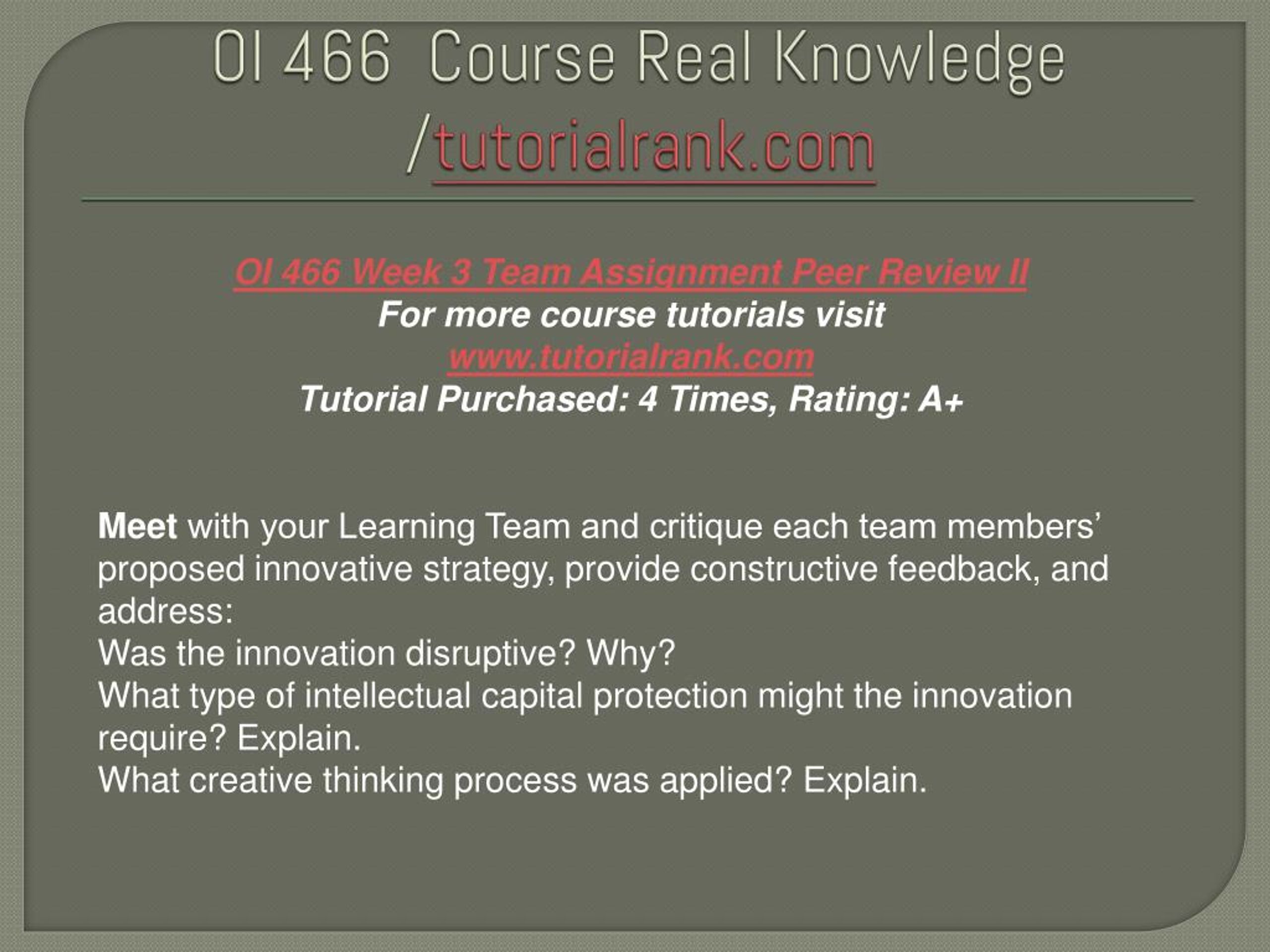 OI 466 Course Real Knowledge /tutorialrank.com

OI 466 Week 3 Team Assignment Peer Review II
For more course tutorials visit
www.tutorialrank.com
Tutorial Purchased: 4 Times, Rating: A+

Meet with your Learning Team and critique each team members' proposed innovative strategy, provide constructive feedback, and address:
Was the innovation disruptive? Why?
What type of intellectual capital protection might the innovation require? Explain.
What creative thinking process was applied? Explain.